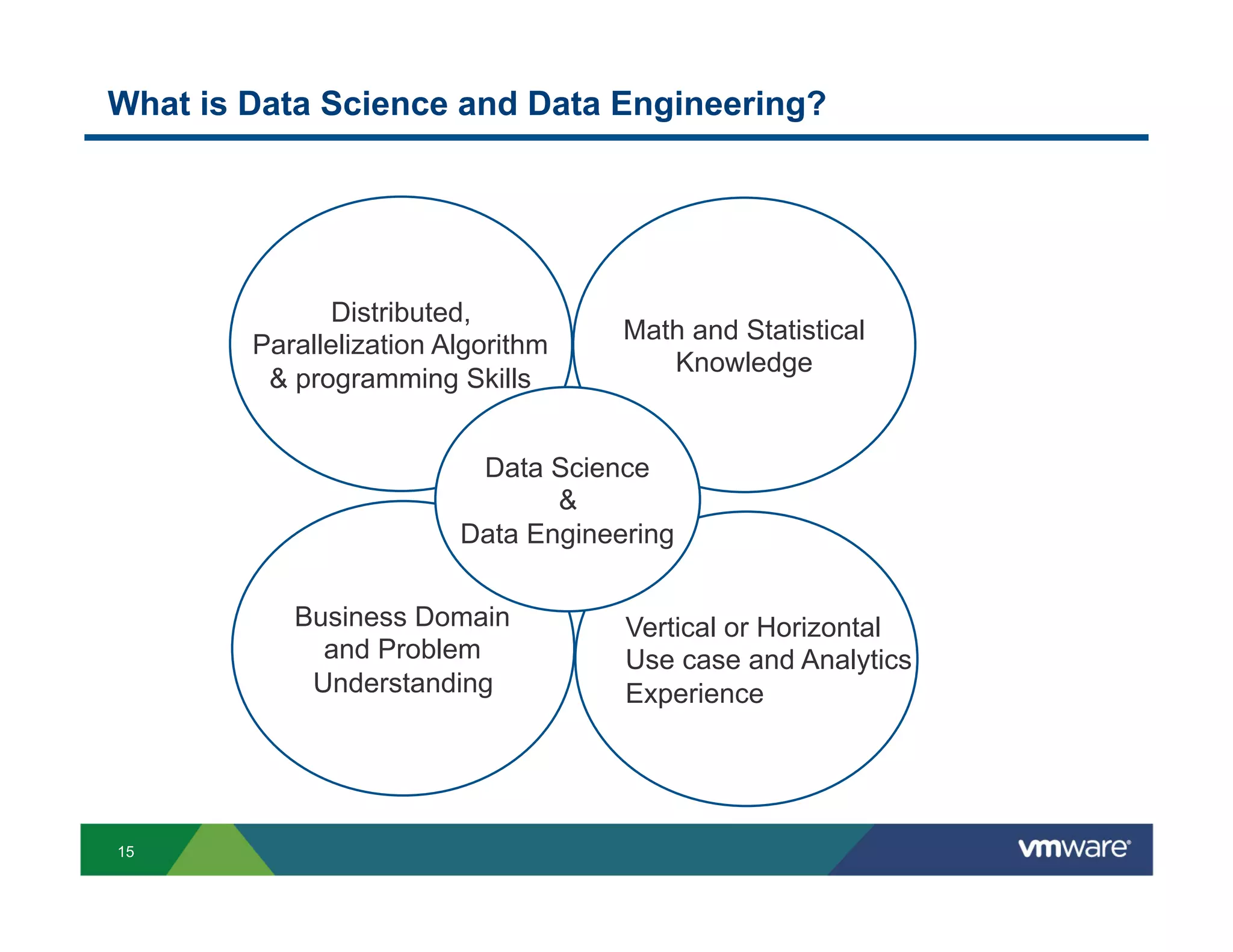 What is Data Science and Data Engineering?

Distributed, Parallelization Algorithm & programming Skills

Math and Statistical Knowledge

Data Science
&
Data Engineering

Business Domain and Problem Understanding

Vertical or Horizontal Use case and Analytics Experience

15

vmware®